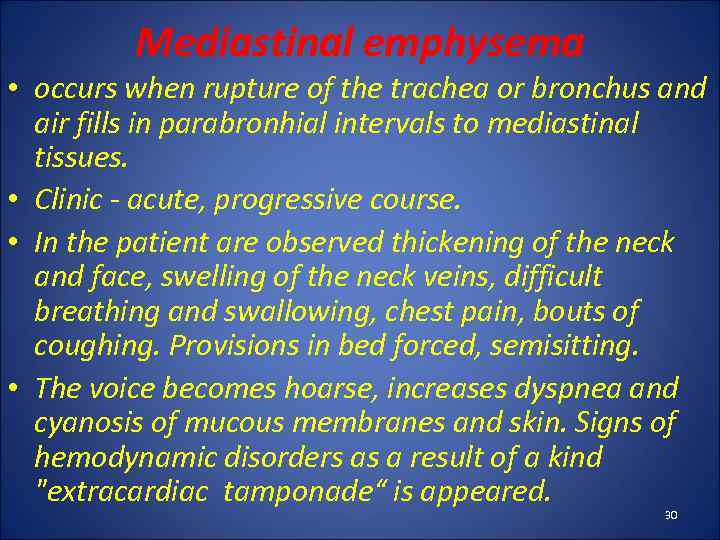 Mediastinal emphysema

• occurs when rupture of the trachea or bronchus and air fills in parabronhial intervals to mediastinal tissues.

• Clinic - acute, progressive course.

• In the patient are observed thickening of the neck and face, swelling of the neck veins, difficult breathing and swallowing, chest pain, bouts of coughing. Provisions in bed forced, semisitting.

• The voice becomes hoarse, increases dyspnea and cyanosis of mucous membranes and skin. Signs of hemodynamic disorders as a result of a kind "extracardiac tamponade“ is appeared.

30